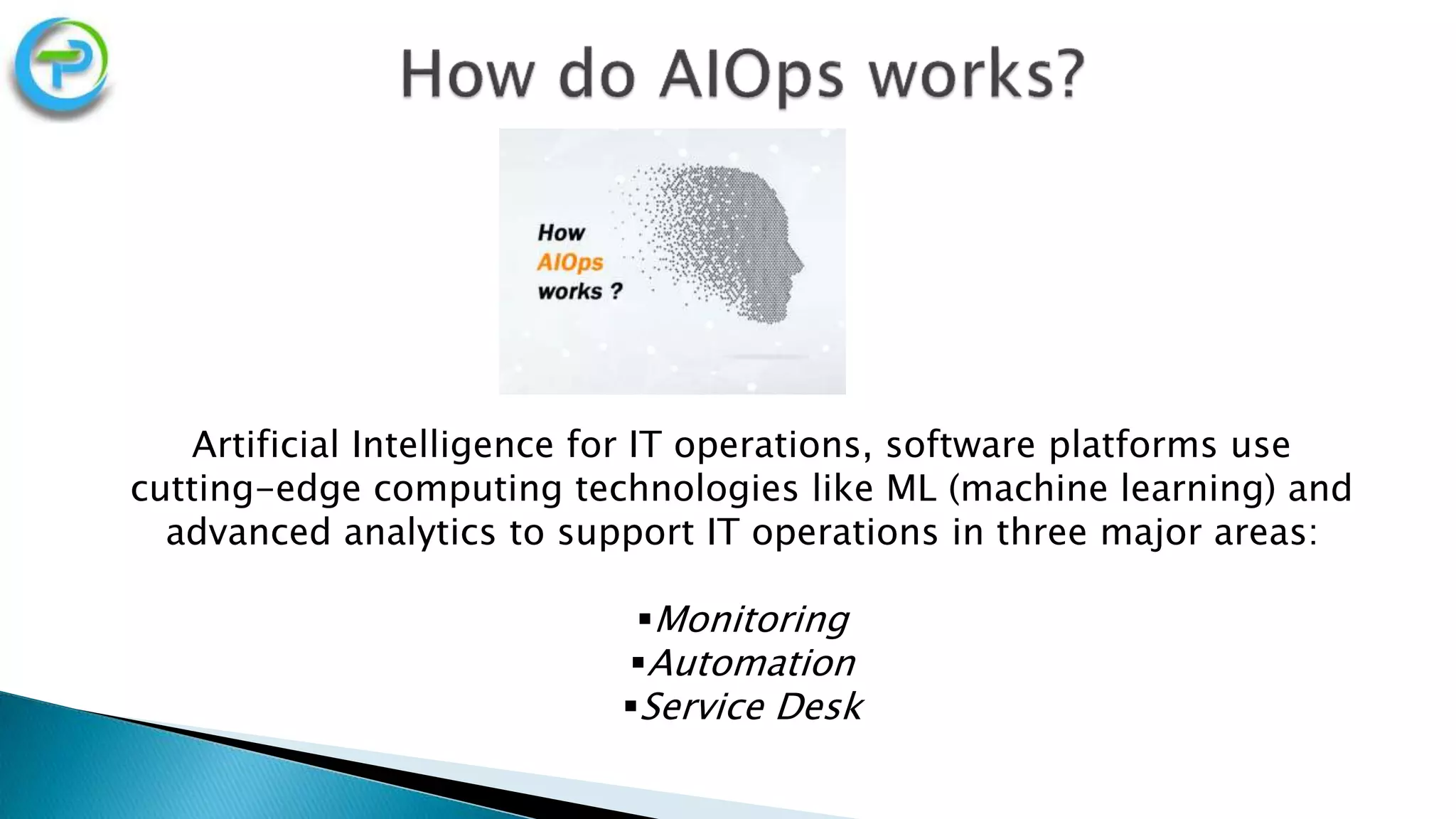 How do AIOps works?

How
AIOps
works ?

Artificial Intelligence for IT operations, software platforms use cutting-edge computing technologies like ML (machine learning) and advanced analytics to support IT operations in three major areas:

▪Monitoring
▪Automation
▪Service Desk